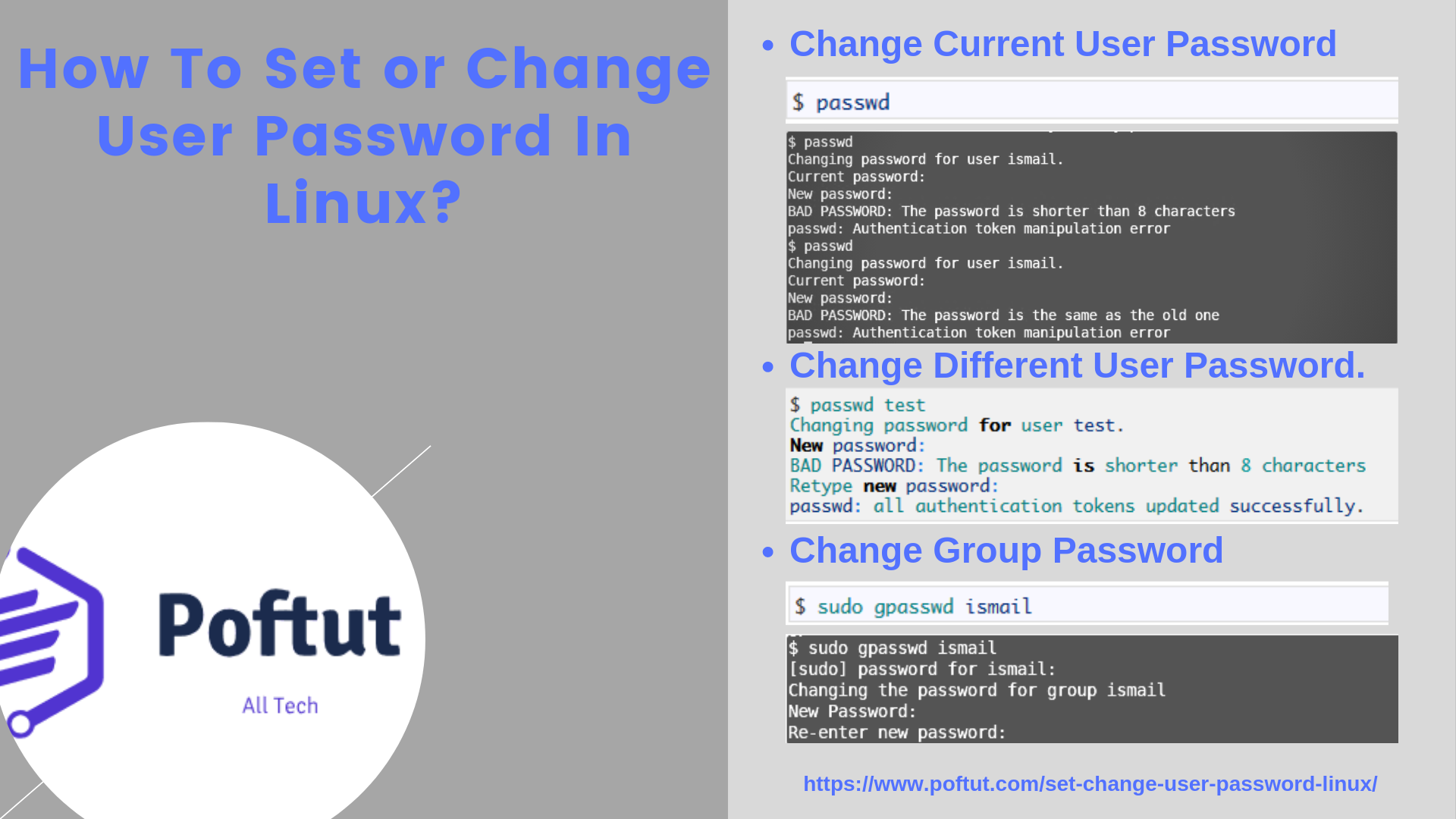 How To Set or Change User Password In Linux?

Poftut

All Tech

• Change Current User Password

$ passwd

$ passwd
Changing password for user ismail.
Current password:
New password:
BAD PASSWORD: The password is shorter than 8 characters
passwd: Authentication token manipulation error
$ passwd
Changing password for user ismail.
Current password:
New password:
BAD PASSWORD: The password is the same as the old one
passwd: Authentication token manipulation error

• Change Different User Password.

$ passwd test
Changing password for user test.
New password:
BAD PASSWORD: The password is shorter than 8 characters
Retype new password:
passwd: all authentication tokens updated successfully.

• Change Group Password

$ sudo gpasswd ismail

$ sudo gpasswd ismail
[sudo] password for ismail:
Changing the password for group ismail
New Password:
Re-enter new password:

https://www.poftut.com/set-change-user-password-linux/